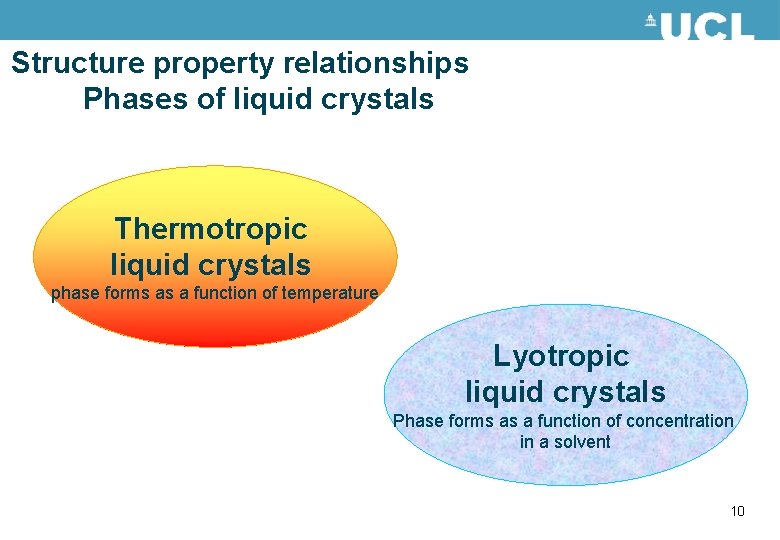 UCL

Structure property relationships
Phases of liquid crystals

Thermotropic
liquid crystals
phase forms as a function of temperature

Lyotropic
liquid crystals
Phase forms as a function of concentration in a solvent

10